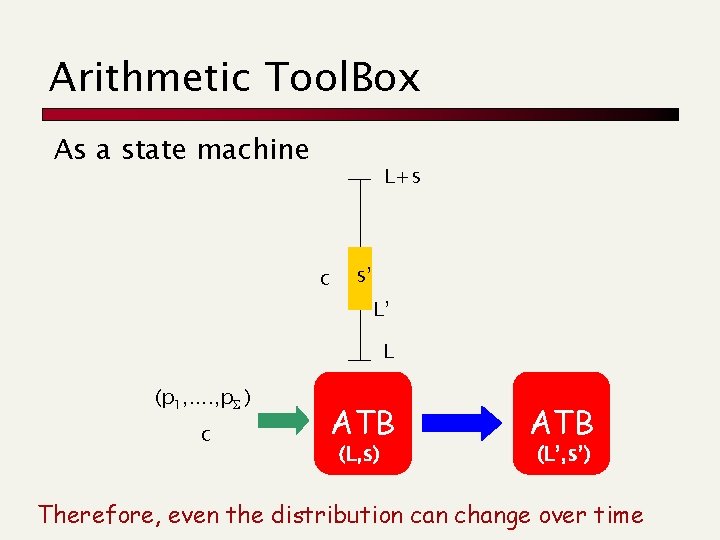 Arithmetic ToolBox

As a state machine

L+s

c

s'

L'

L

$(p_1,....,p_\Sigma)$

c

ATB

(L,s)

ATB

(L',s')

Therefore, even the distribution can change over time